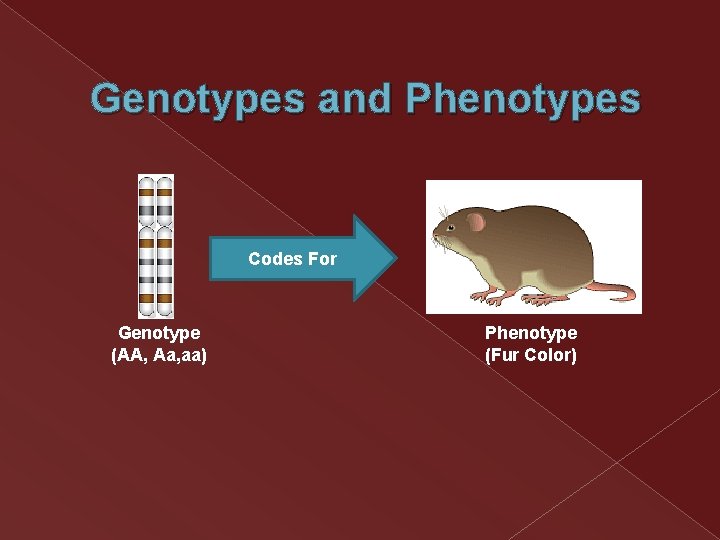 Genotypes and Phenotypes

Codes For

Genotype
(AA, Aa,aa)

Phenotype
(Fur Color)